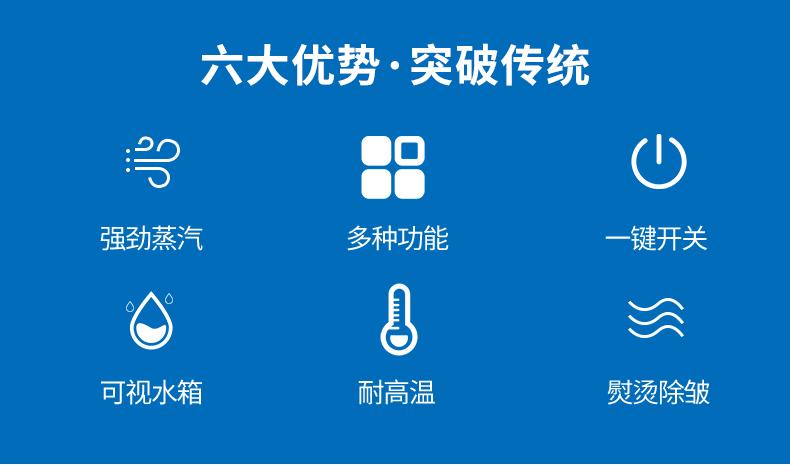 六大优势·突破传统

强劲蒸汽

多种功能

一键开关

可视水箱

耐高温

熨烫除皱